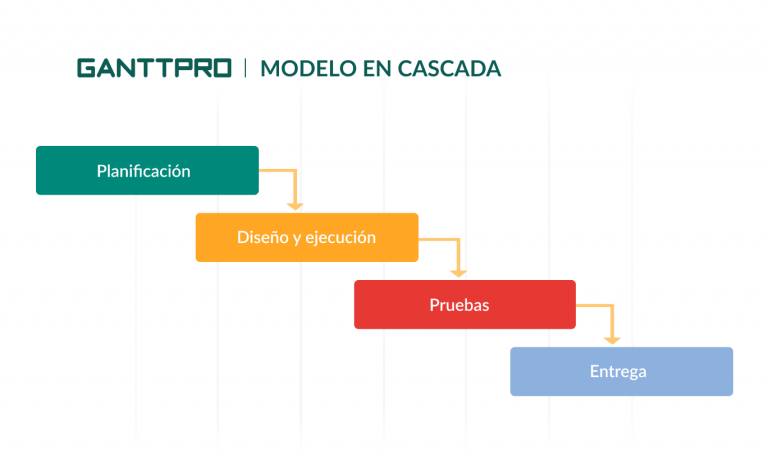 GANTTPRO | MODELO EN CASCADA

Planificación

Diseño y ejecución

Pruebas

Entrega